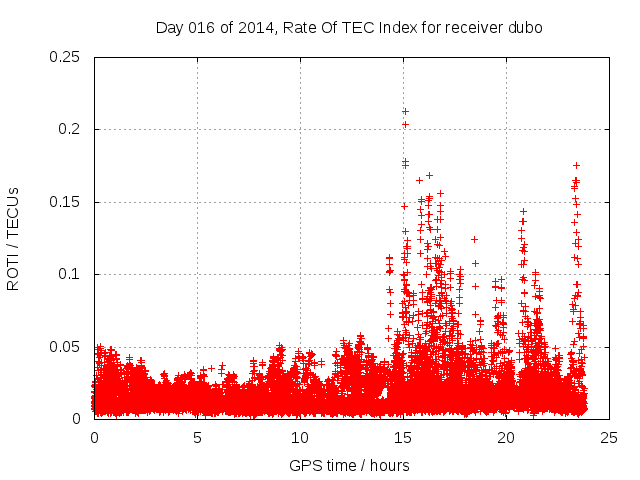 Day 016 of 2014, Rate Of TEC Index for receiver dubo

ROTI / TECUs

0.25
0.2
0.15
0.1
0.05
0

0 5 10 15 20 25

GPS time / hours